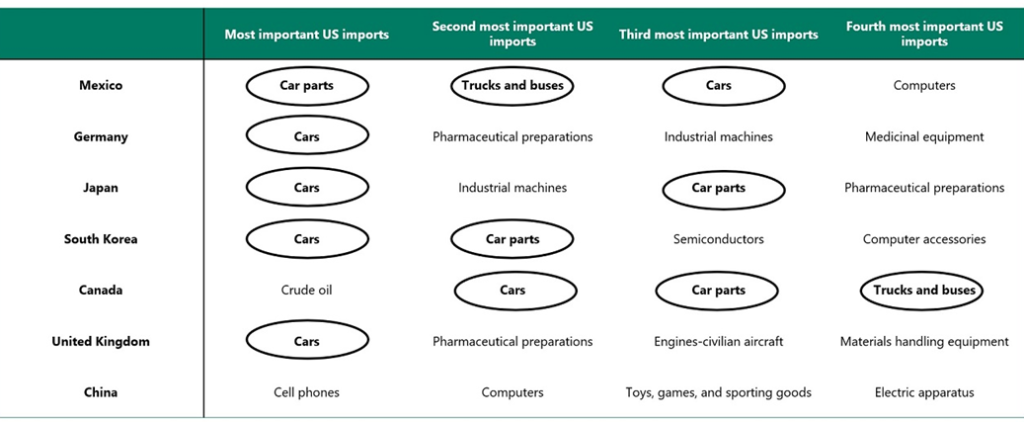 | | Most important US imports | Second most important US imports | Third most important US imports | Fourth most important US imports |
|---|---|---|---|---|
| Mexico | Car parts | Trucks and buses | Cars | Computers |
| Germany | Cars | Pharmaceutical preparations | Industrial machines | Medicinal equipment |
| Japan | Cars | Industrial machines | Car parts | Pharmaceutical preparations |
| South Korea | Cars | Car parts | Semiconductors | Computer accessories |
| Canada | Crude oil | Cars | Car parts | Trucks and buses |
| United Kingdom | Cars | Pharmaceutical preparations | Engines-civilian aircraft | Materials handling equipment |
| China | Cell phones | Computers | Toys, games, and sporting goods | Electric apparatus |